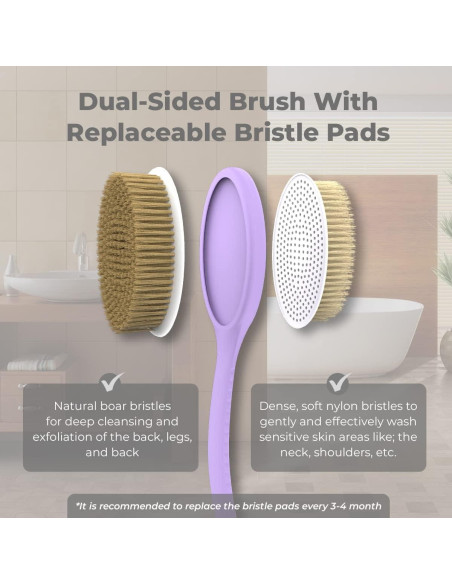 Dual-Sided Brush With Replaceable Bristle Pads

Natural boar bristles for deep cleansing and exfoliation of the back, legs, and back

Dense, soft nylon bristles to gently and effectively wash sensitive skin areas like; the neck, shoulders, etc.

*It is recommended to replace the bristle pads every 3-4 month